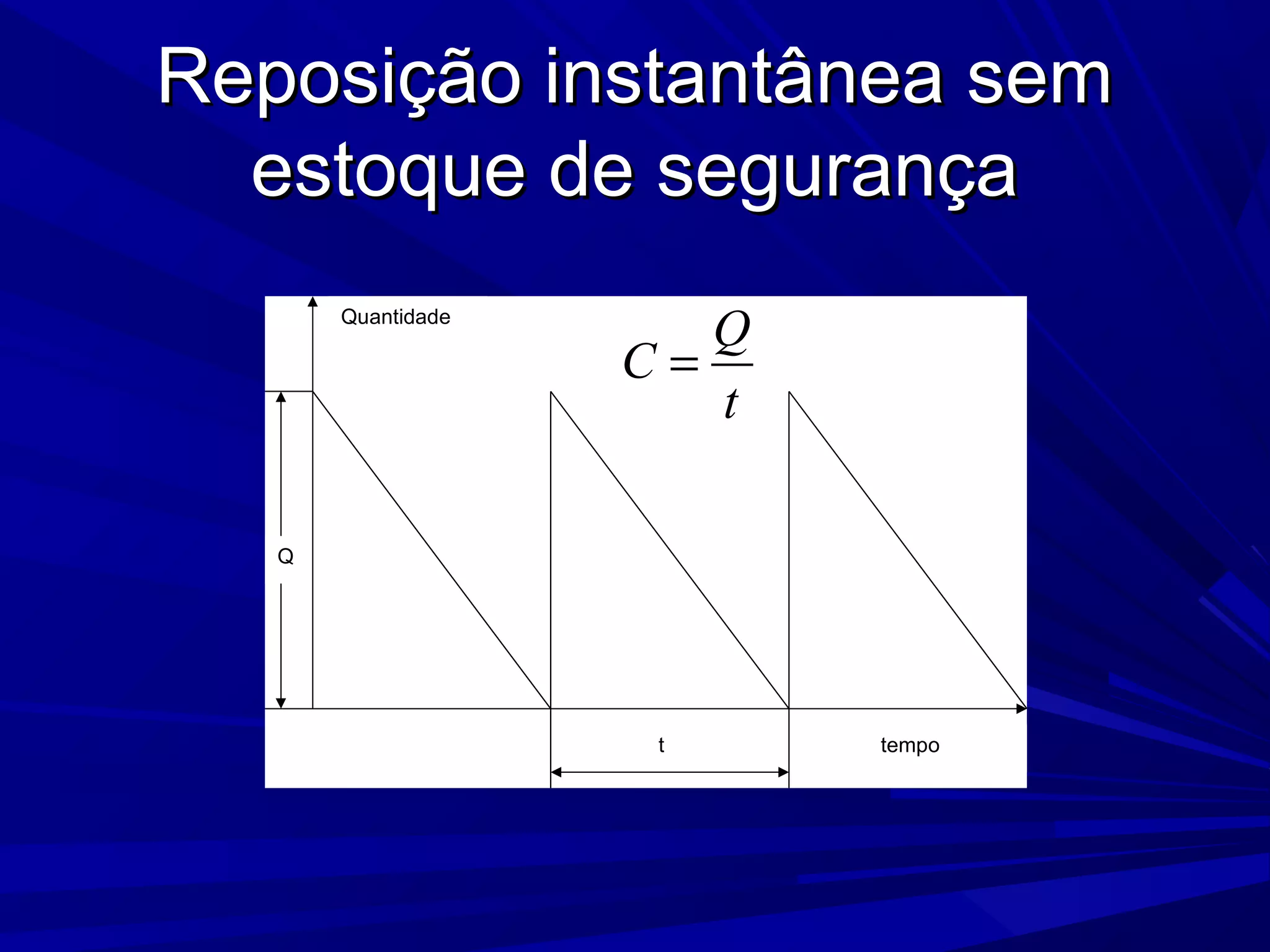 Reposição instantânea sem estoque de segurança

Quantidade

$C = \frac{Q}{t}$

Q

t

tempo